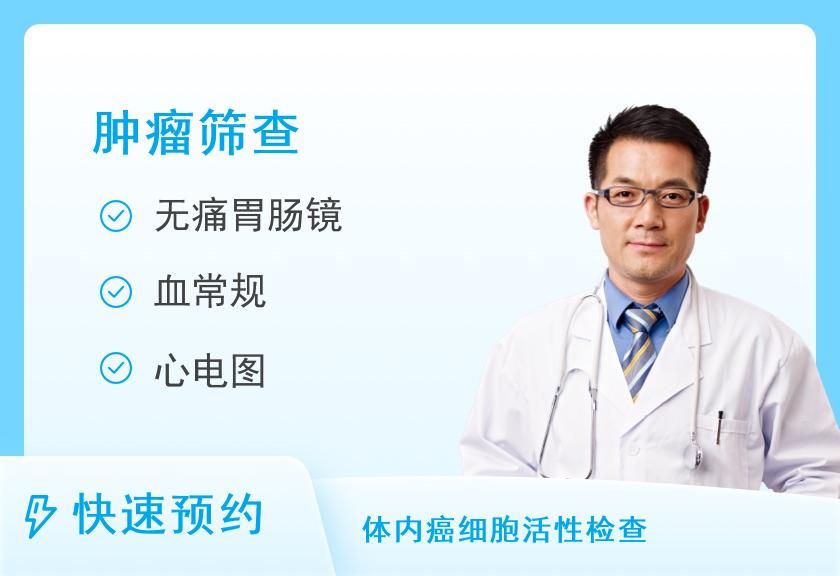 肿瘤筛查

无痛胃肠镜

血常规

心电图

快速预约

体内癌细胞活性检查